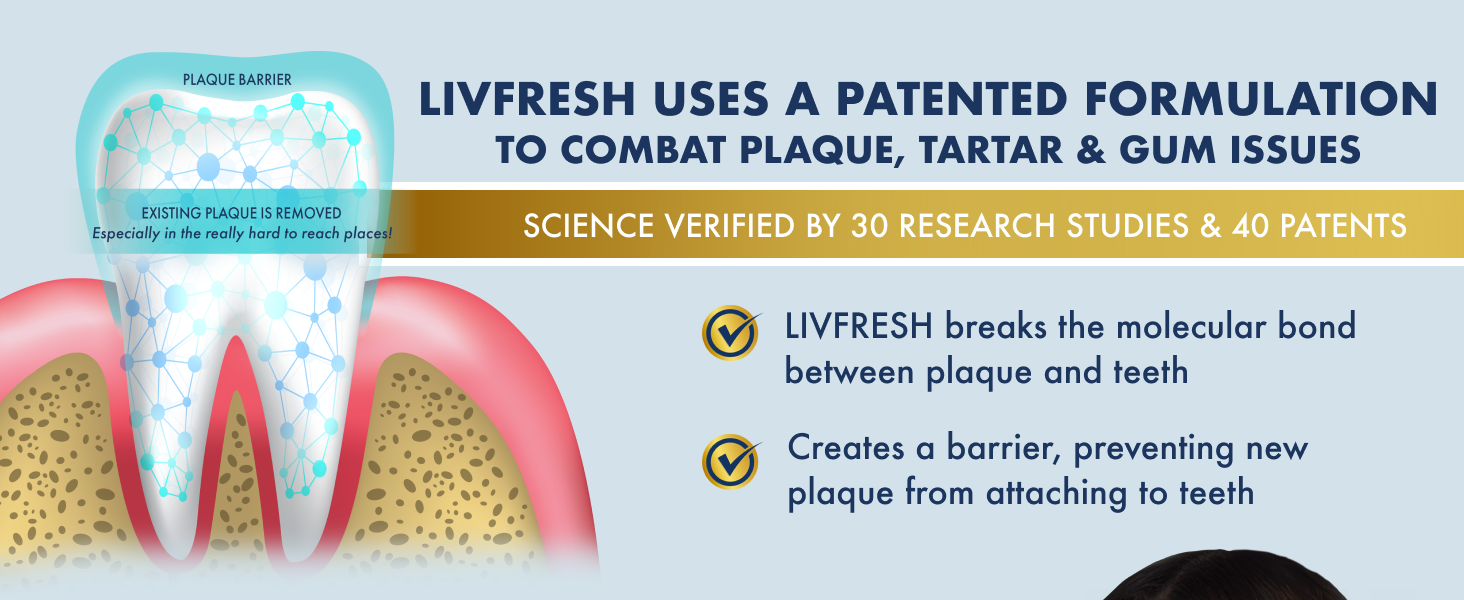 PLAQUE BARRIER

EXISTING PLAQUE IS REMOVED
Especially in the really hard to reach places!

LIVFRESH USES A PATENTED FORMULATION
TO COMBAT PLAQUE, TARTAR & GUM ISSUES

SCIENCE VERIFIED BY 30 RESEARCH STUDIES & 40 PATENTS

LIVFRESH breaks the molecular bond between plaque and teeth

Creates a barrier, preventing new plaque from attaching to teeth